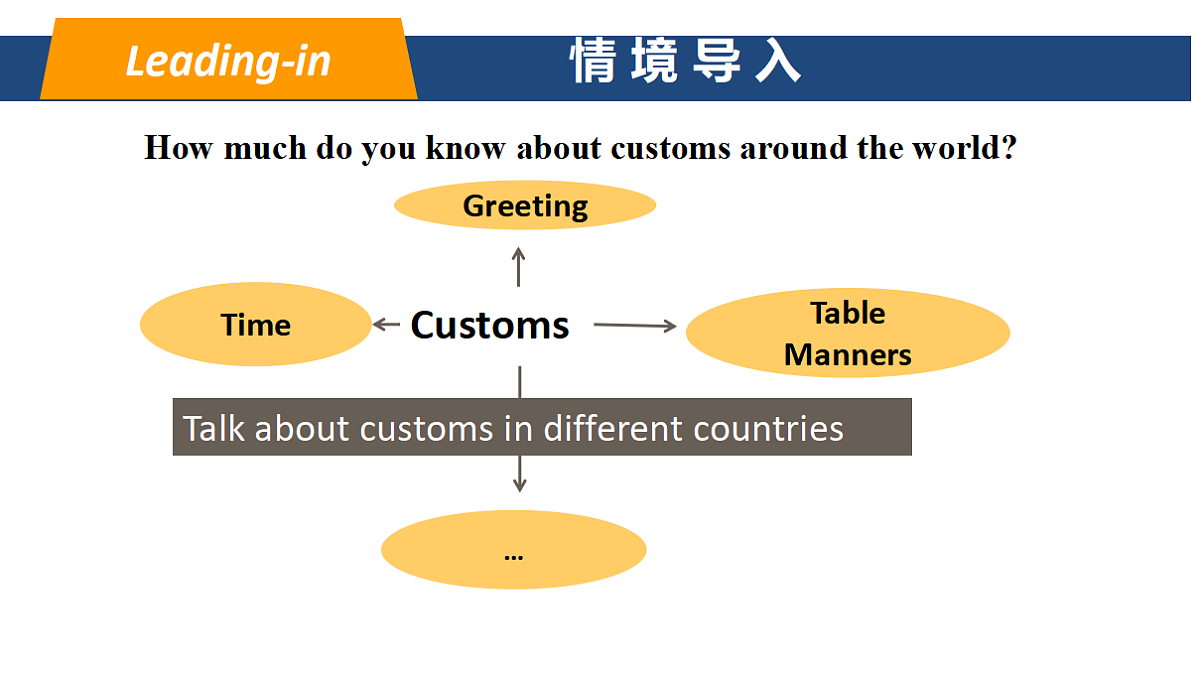 Leading-in
情境导入

How much do you know about customs around the world?

Greeting

Time

Customs

Table Manners

Talk about customs in different countries

...